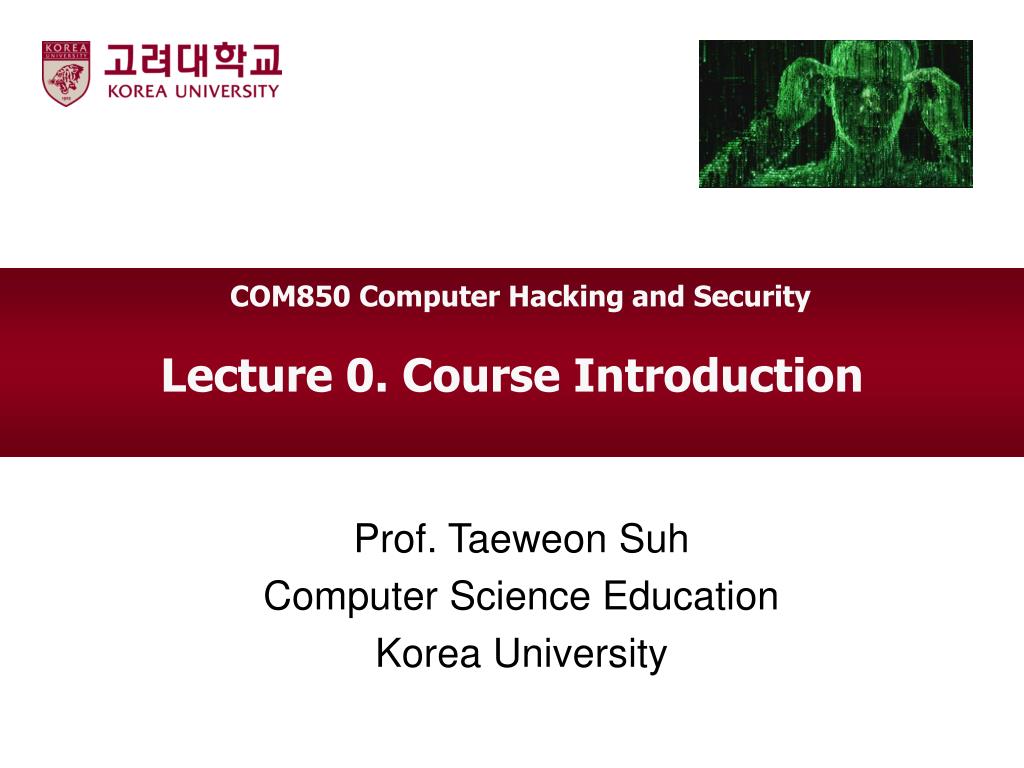 KOREA UNIVERSITY
고려대학교
KOREA UNIVERSITY

COM850 Computer Hacking and Security

Lecture 0. Course Introduction

Prof. Taeweon Suh
Computer Science Education
Korea University